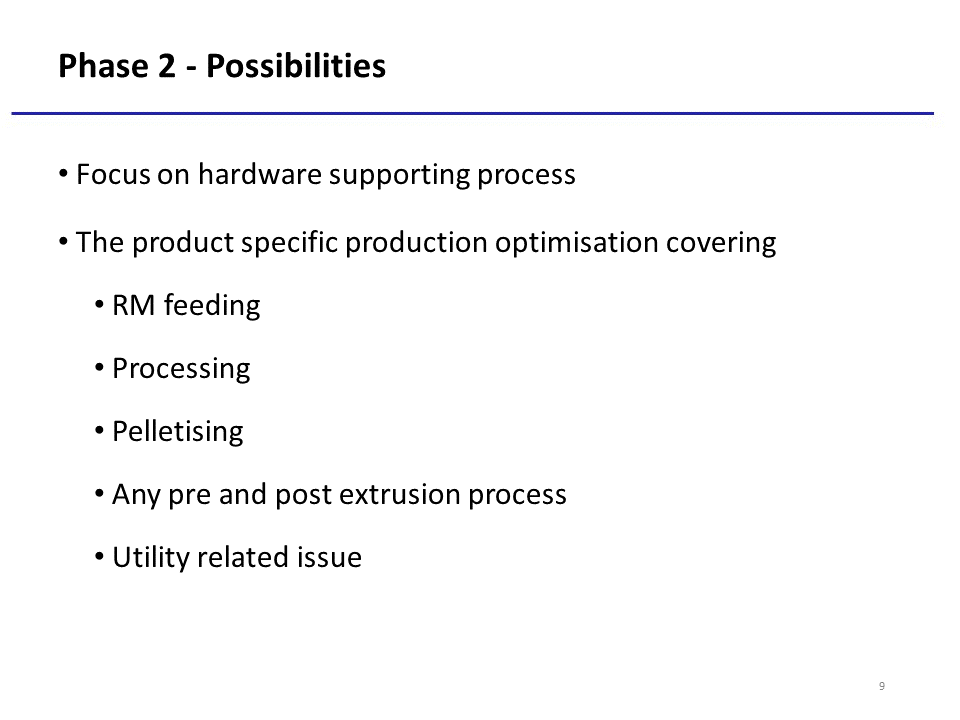 Phase 2 - Possibilities

• Focus on hardware supporting process

• The product specific production optimisation covering

• RM feeding

• Processing

• Pelletising

• Any pre and post extrusion process

• Utility related issue

9